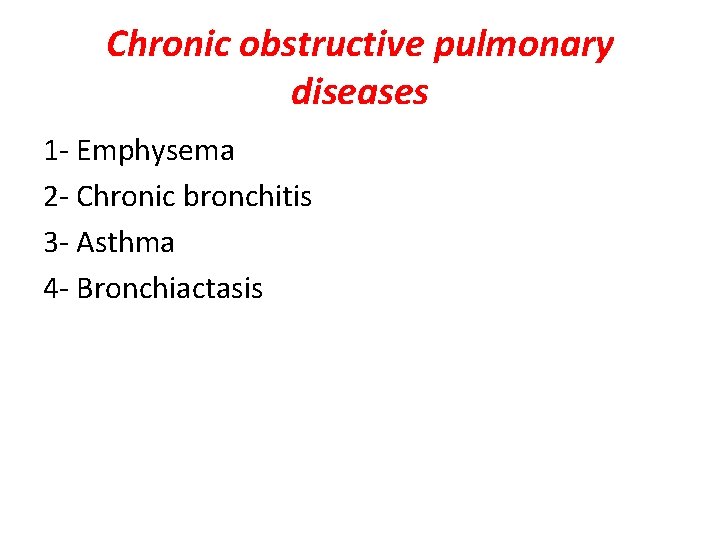 Chronic obstructive pulmonary diseases

1- Emphysema

2- Chronic bronchitis

3- Asthma

4- Bronchiactasis